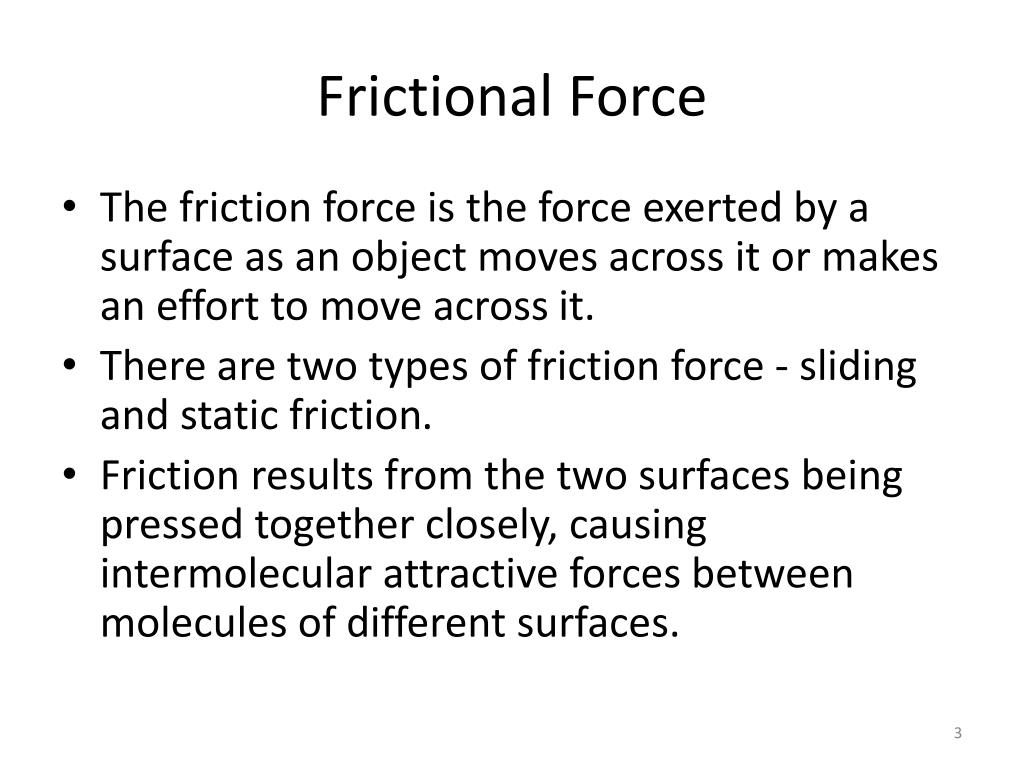 Frictional Force

• The friction force is the force exerted by a surface as an object moves across it or makes an effort to move across it.
• There are two types of friction force - sliding and static friction.
• Friction results from the two surfaces being pressed together closely, causing intermolecular attractive forces between molecules of different surfaces.

3